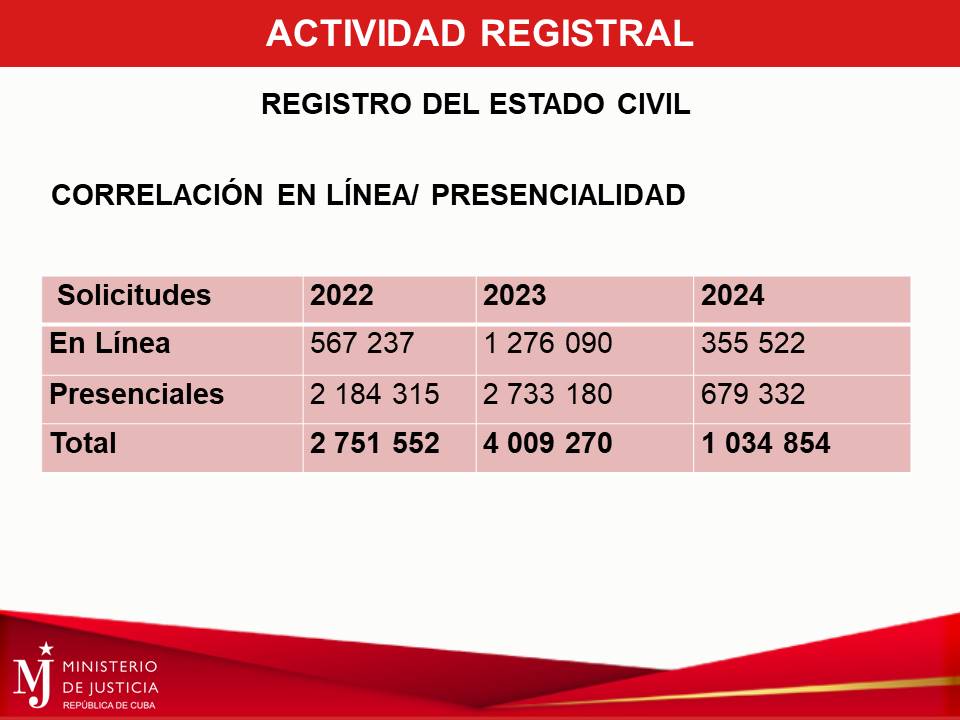 ACTIVIDAD REGISTRAL

REGISTRO DEL ESTADO CIVIL

CORRELACIÓN EN LÍNEA/ PRESENCIALIDAD

| Solicitudes | 2022 | 2023 | 2024 |
|---|---|---|---|
| En Línea | 567 237 | 1 276 090 | 355 522 |
| Presenciales | 2 184 315 | 2 733 180 | 679 332 |
| Total | 2 751 552 | 4 009 270 | 1 034 854 |

MJ MINISTERIO DE JUSTICIA REPÚBLICA DE CUBA